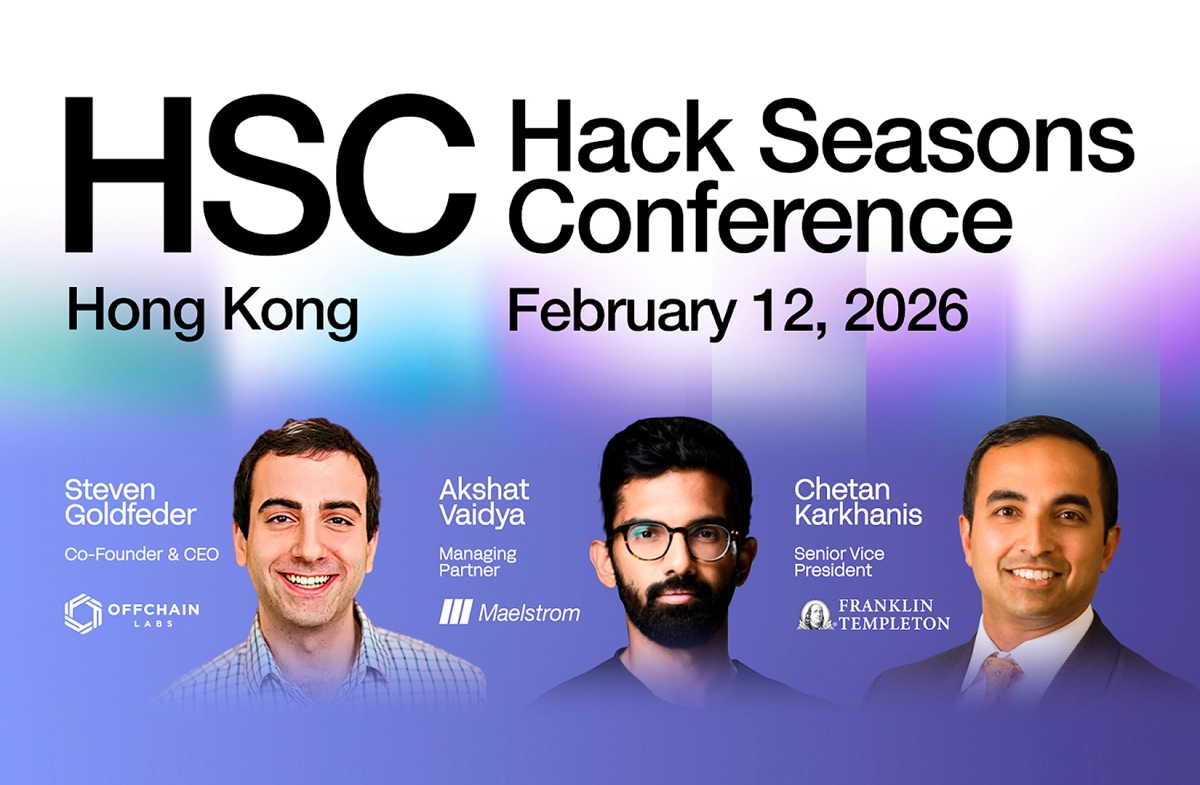 HSC Hack Seasons Conference

Hong Kong February 12, 2026

Steven Goldfeder

Co-Founder & CEO

OFFCHAIN LABS

Akshat Vaidya

Managing Partner

Maelstrom

Chetan Karkhanis

Senior Vice President

FRANKLIN TEMPLETON